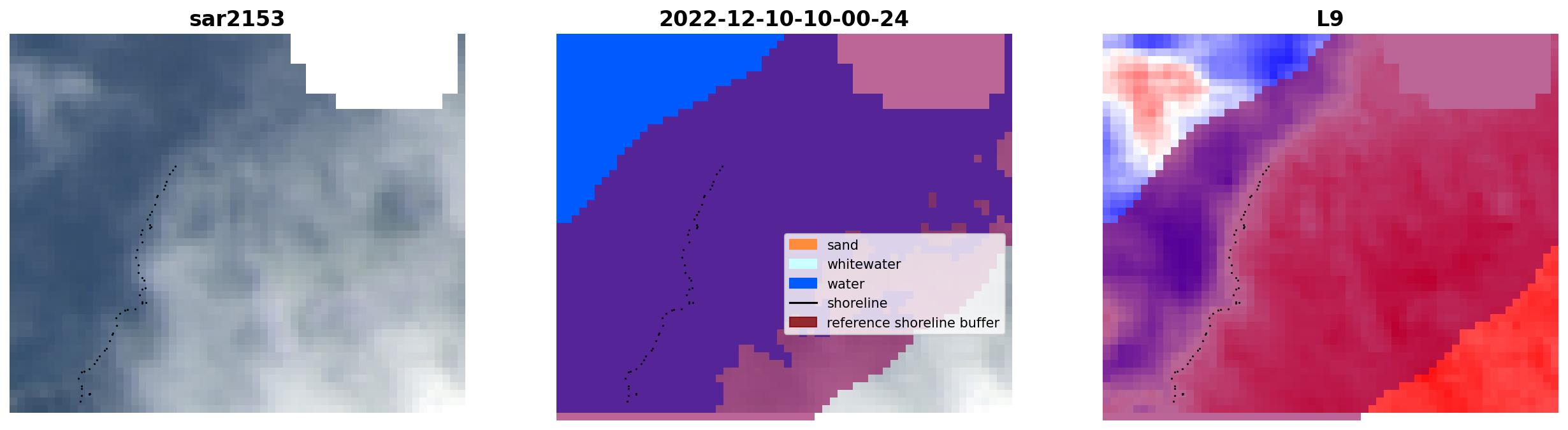 sar2153

2022-12-10-10-00-24

sand
whitewater
water
shoreline
reference shoreline buffer

L9